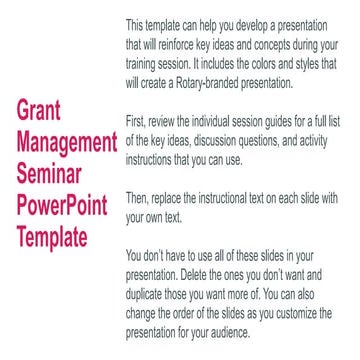 Grant Management Seminar PowerPoint Template

This template can help you develop a presentation that will reinforce key ideas and concepts during your training session. It includes the colors and styles that will create a Rotary-branded presentation.

First, review the individual session guides for a full list of the key ideas, discussion questions, and activity instructions that you can use.

Then, replace the instructional text on each slide with your own text.

You don't have to use all of these slides in your presentation. Delete the ones you don't want and duplicate those you want more of. You can also change the order of the slides as you customize the presentation for your audience.